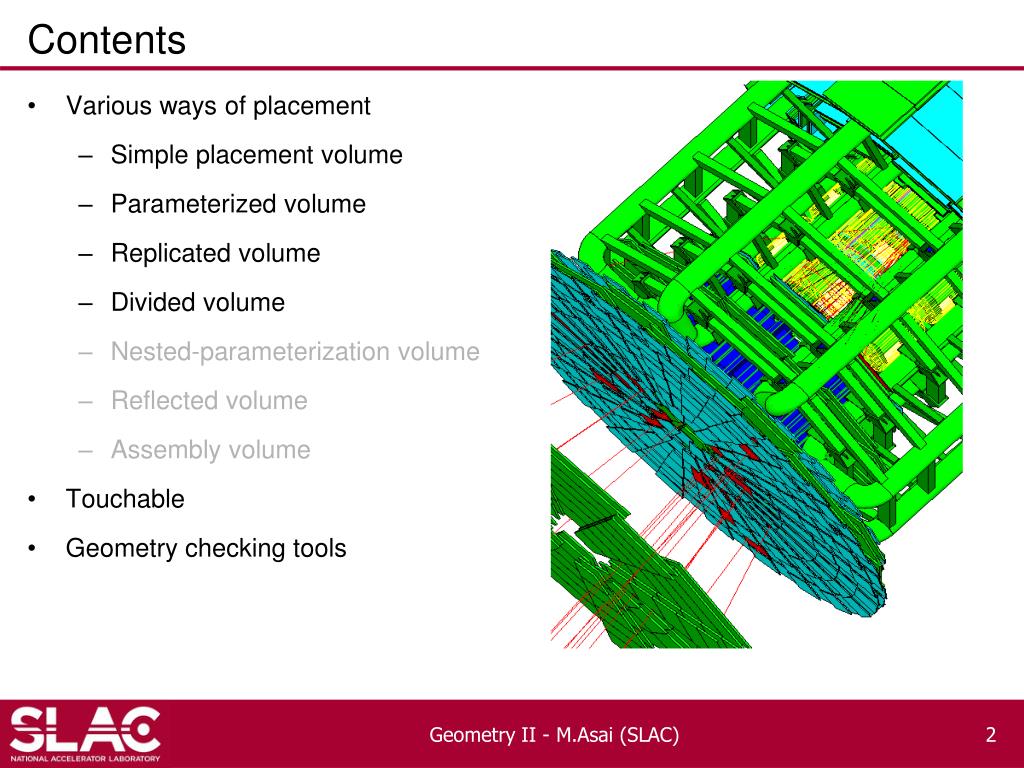 Contents

• Various ways of placement
  – Simple placement volume
  – Parameterized volume
  – Replicated volume
  – Divided volume
  – Nested-parameterization volume
  – Reflected volume
  – Assembly volume
• Touchable
• Geometry checking tools

SLAC
NATIONAL ACCELERATOR LABORATORY

Geometry II - M.Asai (SLAC)

2